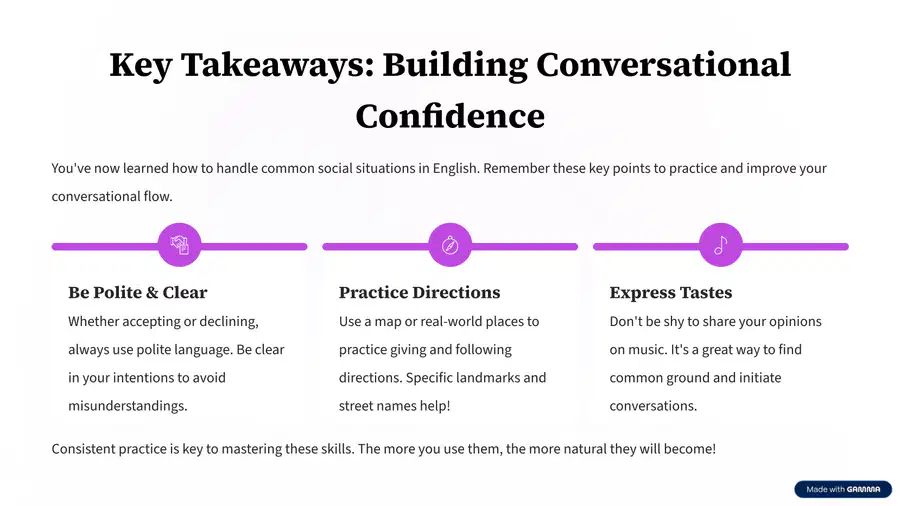 Key Takeaways: Building Conversational Confidence

You've now learned how to handle common social situations in English. Remember these key points to practice and improve your conversational flow.

Be Polite & Clear

Whether accepting or declining, always use polite language. Be clear in your intentions to avoid misunderstandings.

Practice Directions

Use a map or real-world places to practice giving and following directions. Specific landmarks and street names help!

Express Tastes

Don't be shy to share your opinions on music. It's a great way to find common ground and initiate conversations.

Consistent practice is key to mastering these skills. The more you use them, the more natural they will become!

Made with GAMMA